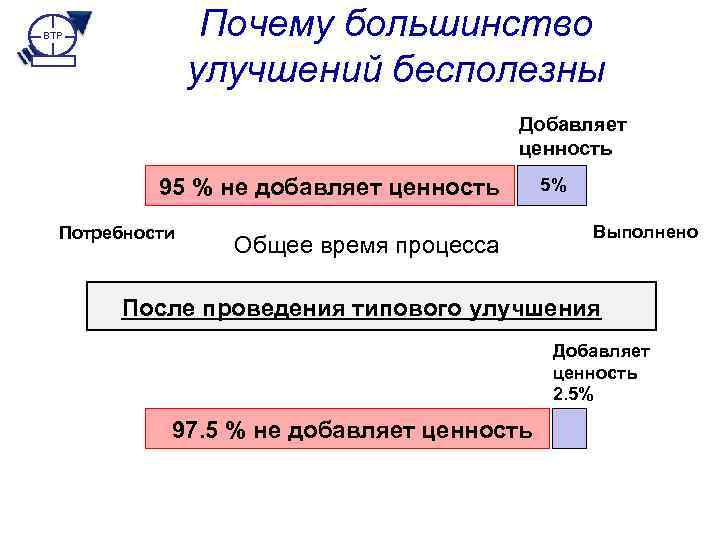 BTP

Почему большинство улучшений бесполезны

Добавляет ценность

95 % не добавляет ценность

5%

Потребности

Общее время процесса

Выполнено

После проведения типового улучшения

Добавляет ценность 2.5%

97.5 % не добавляет ценность